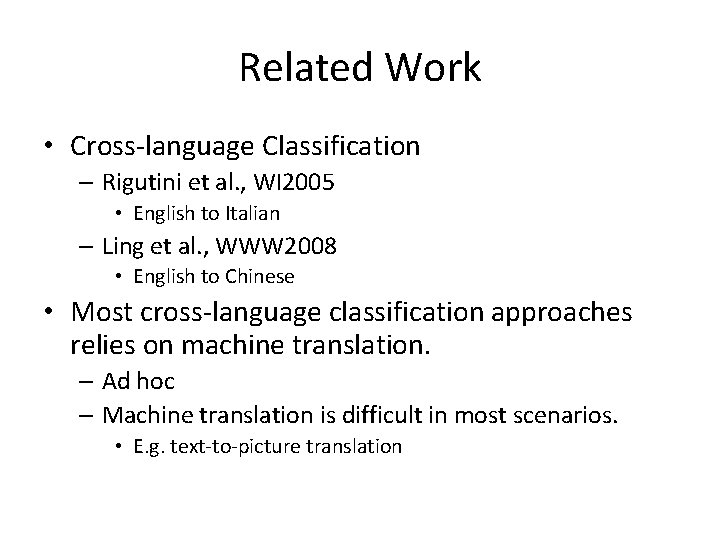 Related Work

• Cross-language Classification
  – Rigutini et al., WI2005
    • English to Italian
  – Ling et al., WWW2008
    • English to Chinese
• Most cross-language classification approaches relies on machine translation.
  – Ad hoc
  – Machine translation is difficult in most scenarios.
    • E.g. text-to-picture translation